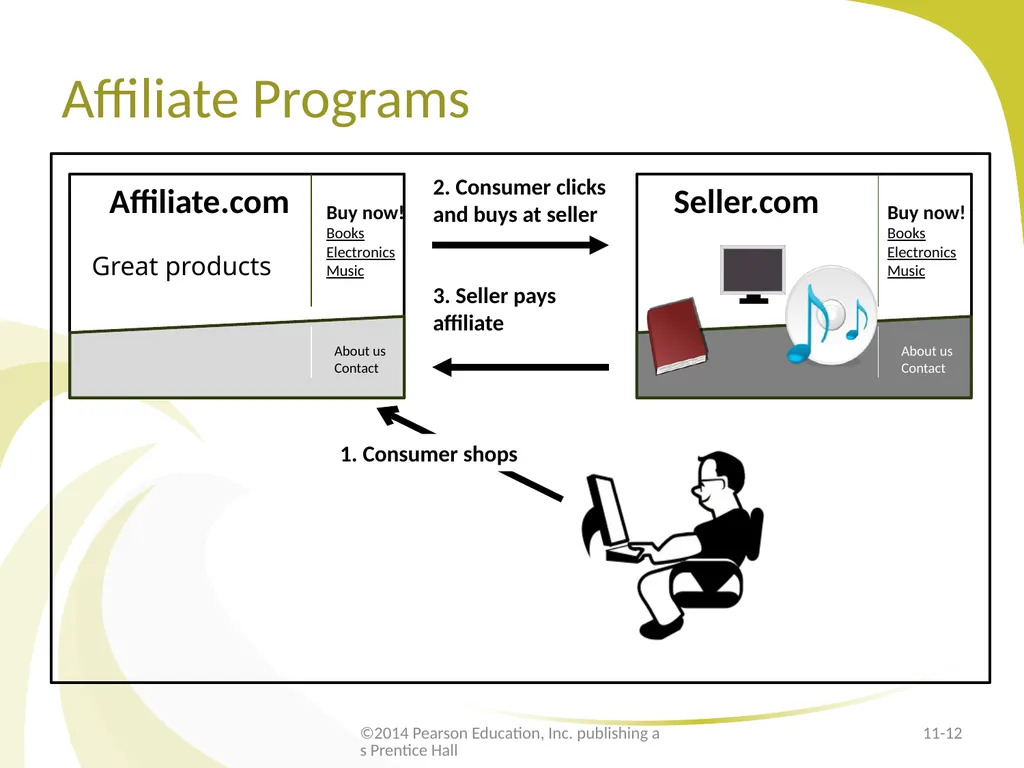 Affiliate Programs

Affiliate.com

Great products

Buy now!
Books
Electronics
Music

About us
Contact

2. Consumer clicks and buys at seller

3. Seller pays affiliate

Seller.com

Buy now!
Books
Electronics
Music

About us
Contact

1. Consumer shops

©2014 Pearson Education, Inc. publishing as Prentice Hall

11-12